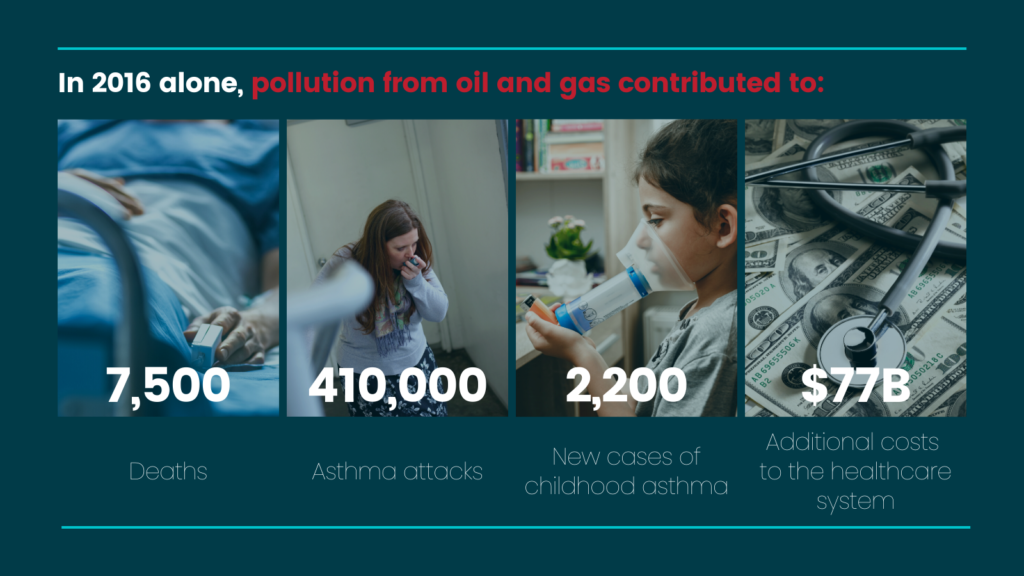 In 2016 alone, pollution from oil and gas contributed to:

7,500

Deaths

410,000

Asthma attacks

2,200

New cases of childhood asthma

$77B

Additional costs to the healthcare system